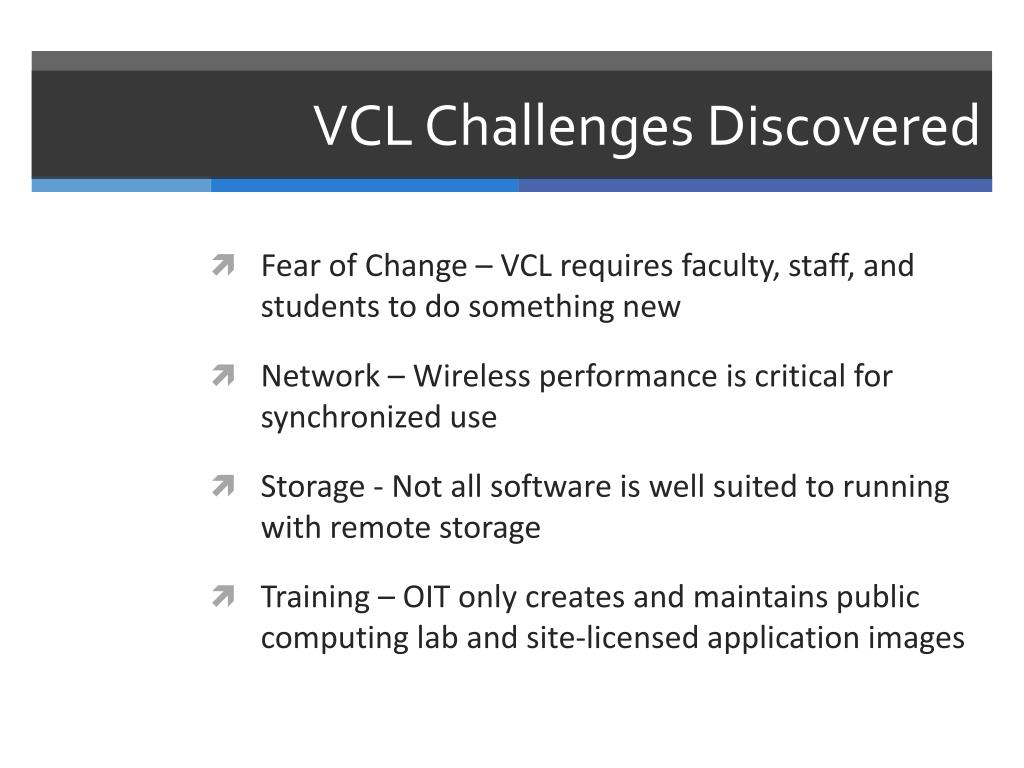 VCL Challenges Discovered

Fear of Change – VCL requires faculty, staff, and students to do something new

Network – Wireless performance is critical for synchronized use

Storage - Not all software is well suited to running with remote storage

Training – OIT only creates and maintains public computing lab and site-licensed application images